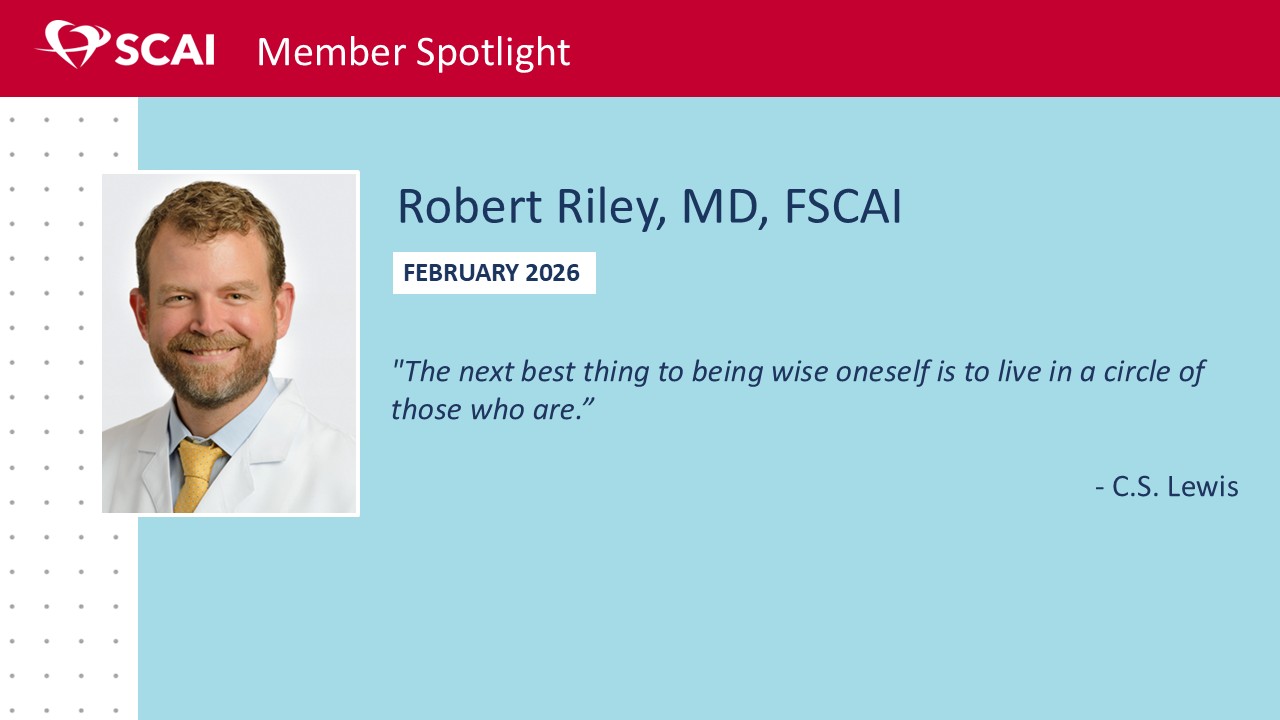 SCAI Member Spotlight

Robert Riley, MD, FSCAI

FEBRUARY 2026

"The next best thing to being wise oneself is to live in a circle of those who are.”

- C.S. Lewis